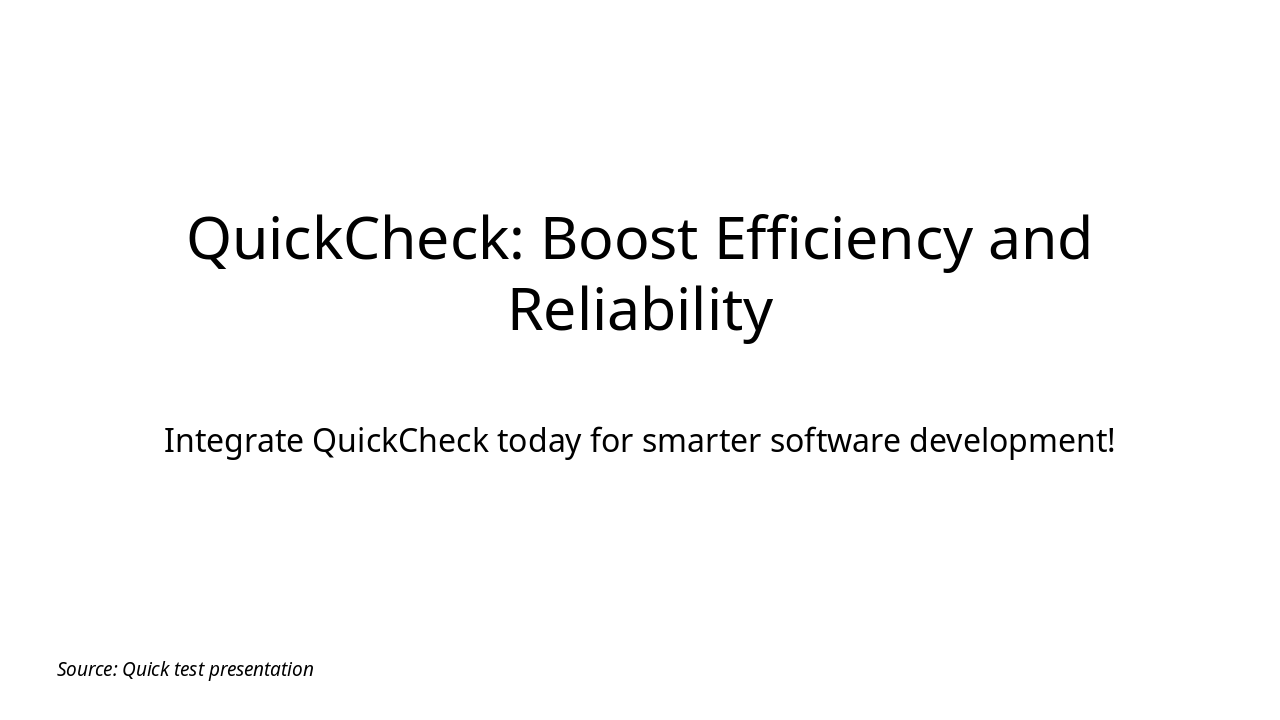 QuickCheck: Boost Efficiency and Reliability

Integrate QuickCheck today for smarter software development!

Source: Quick test presentation